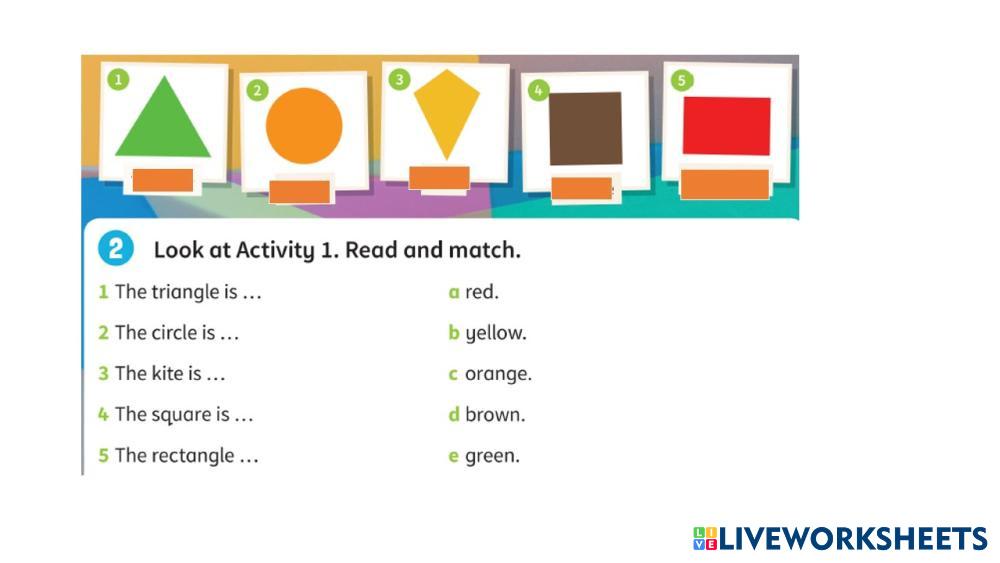 1 2 3 4 5

2 Look at Activity 1. Read and match.

1 The triangle is ...
2 The circle is ...
3 The kite is ...
4 The square is ...
5 The rectangle ...

a red.
b yellow.
c orange.
d brown.
e green.

LIVEWORKSHEETS